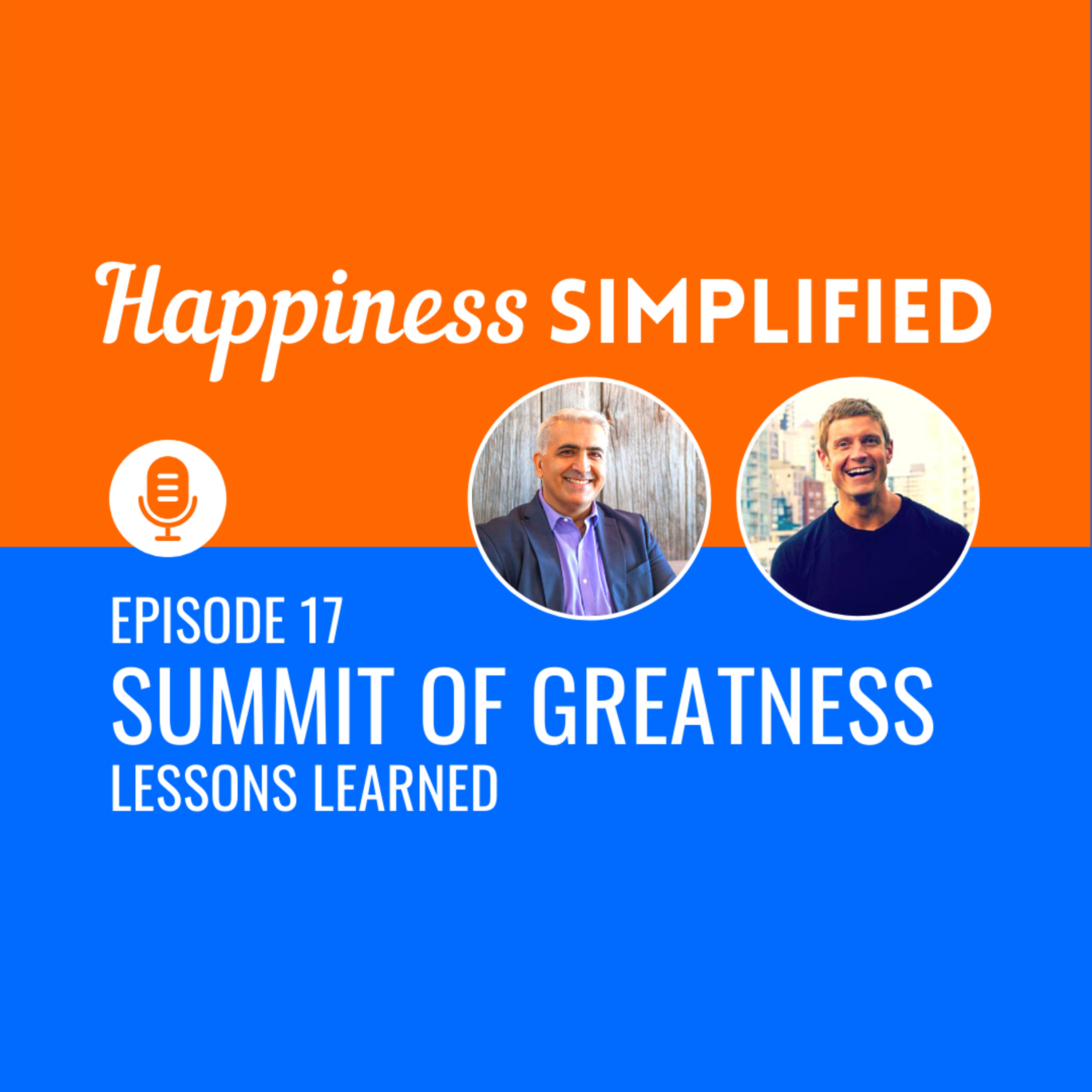 Happiness SIMPLIFIED

EPISODE 17
SUMMIT OF GREATNESS
LESSONS LEARNED